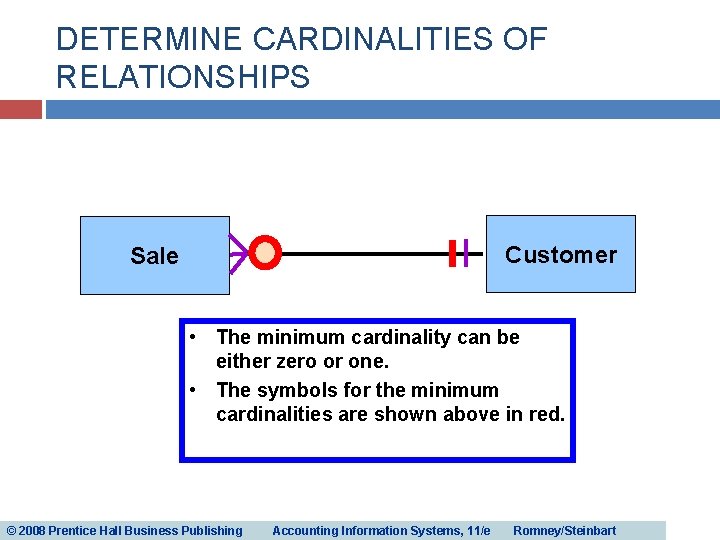 DETERMINE CARDINALITIES OF RELATIONSHIPS

Sale

Customer

• The minimum cardinality can be either zero or one.
• The symbols for the minimum cardinalities are shown above in red.

© 2008 Prentice Hall Business Publishing    Accounting Information Systems, 11/e    Romney/Steinbart